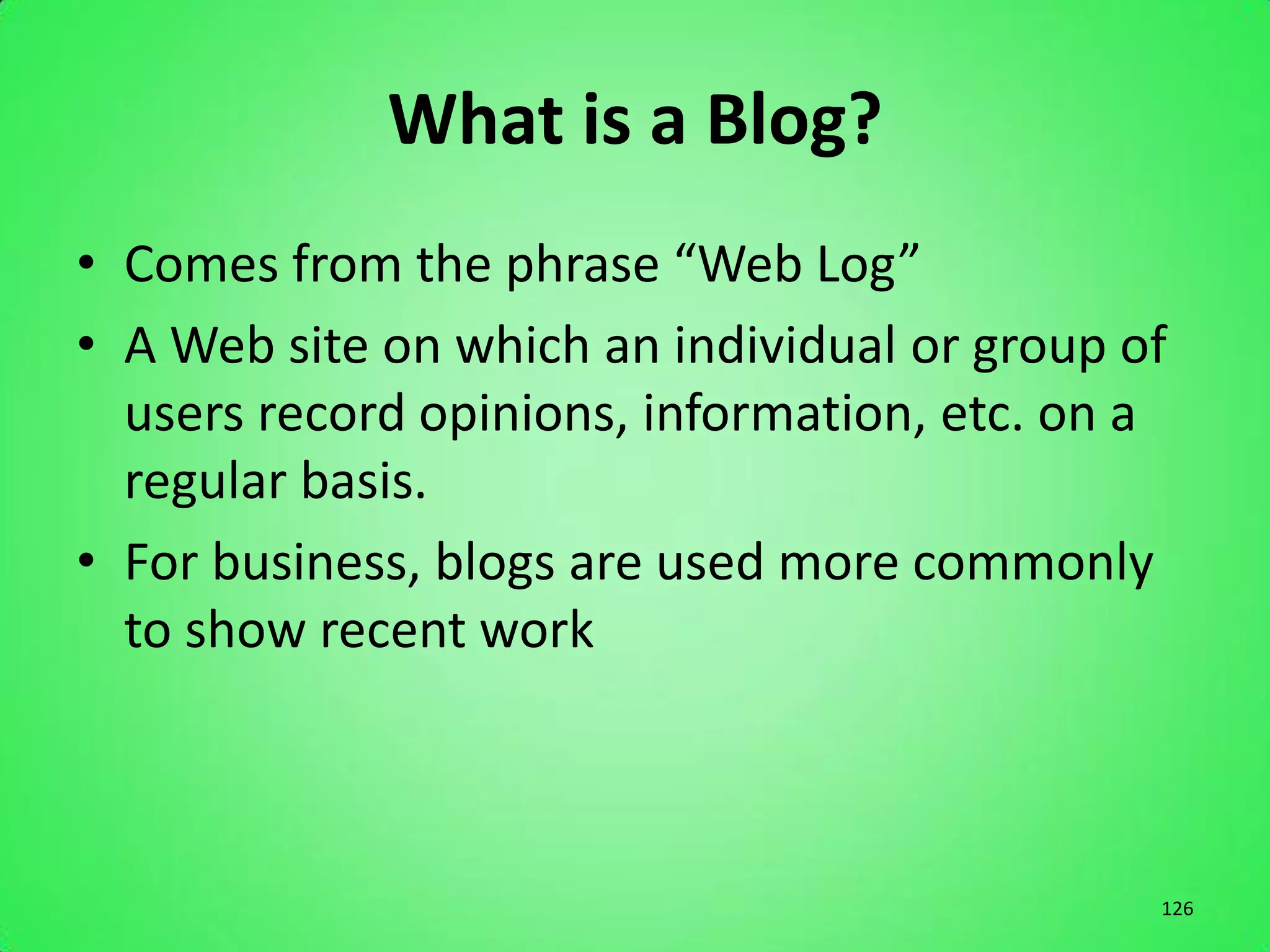 What is a Blog?

• Comes from the phrase “Web Log”
• A Web site on which an individual or group of users record opinions, information, etc. on a regular basis.
• For business, blogs are used more commonly to show recent work

126